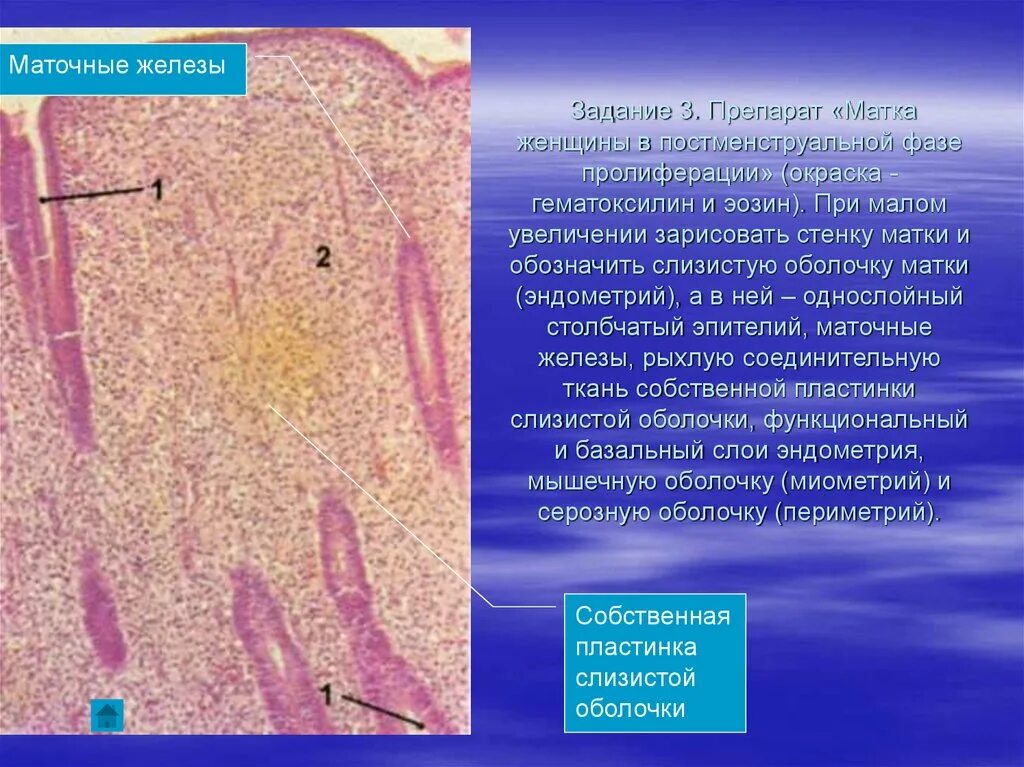 Маточные железы

1

2

1

Задание 3. Препарат «Матка женщины в постменструальной фазе пролиферации» (окраска - гематоксилин и эозин). При малом увеличении зарисовать стенку матки и обозначить слизистую оболочку матки (эндометрий), а в ней – однослойный столбчатый эпителий, маточные железы, рыхлую соединительную ткань собственной пластинки слизистой оболочки, функциональный и базальный слои эндометрия, мышечную оболочку (миометрий) и серозную оболочку (периметрий).

Собственная пластинка слизистой оболочки